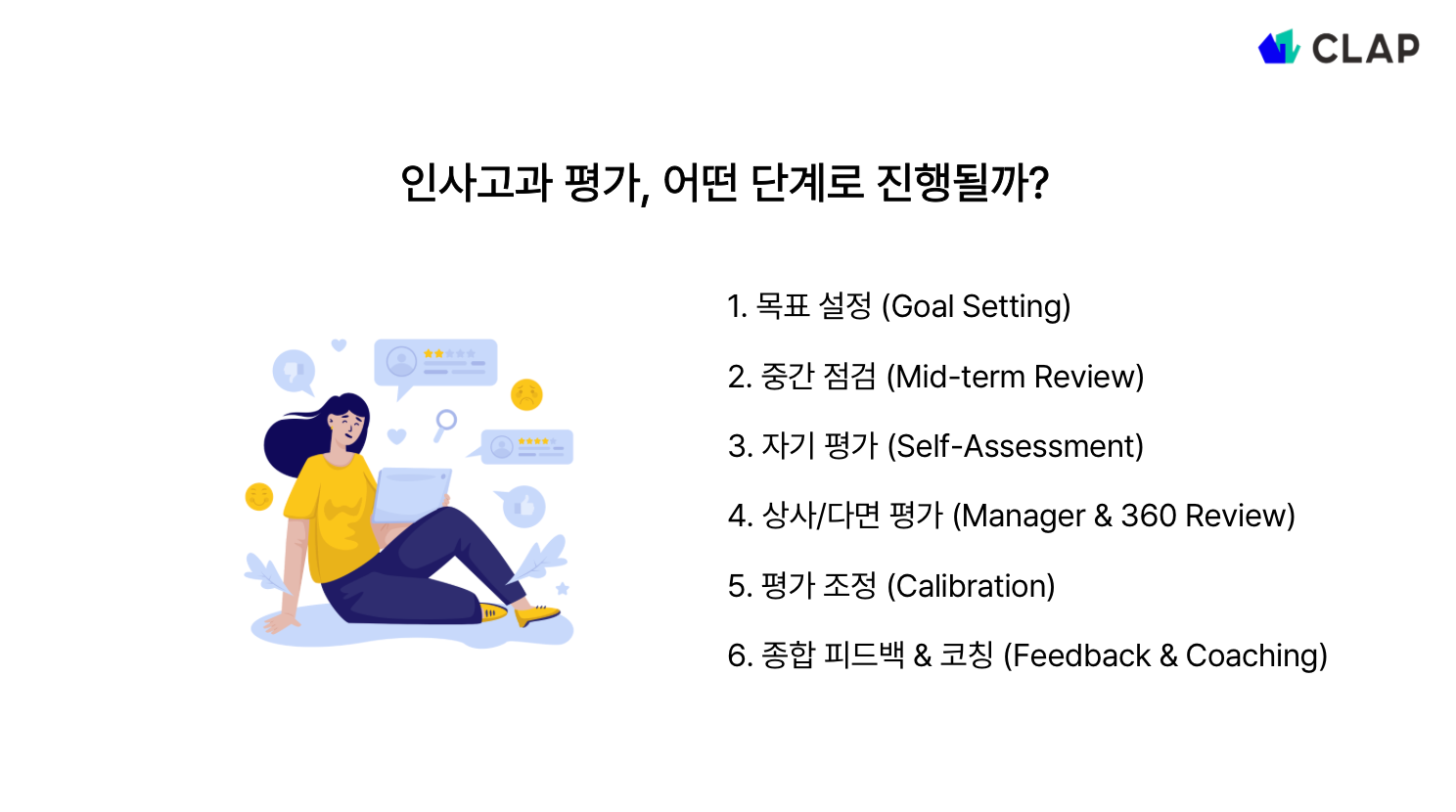 CLAP

인사고과 평가, 어떤 단계로 진행될까?

1. 목표 설정 (Goal Setting)

2. 중간 점검 (Mid-term Review)

3. 자기 평가 (Self-Assessment)

4. 상사/다면 평가 (Manager & 360 Review)

5. 평가 조정 (Calibration)

6. 종합 피드백 & 코칭 (Feedback & Coaching)